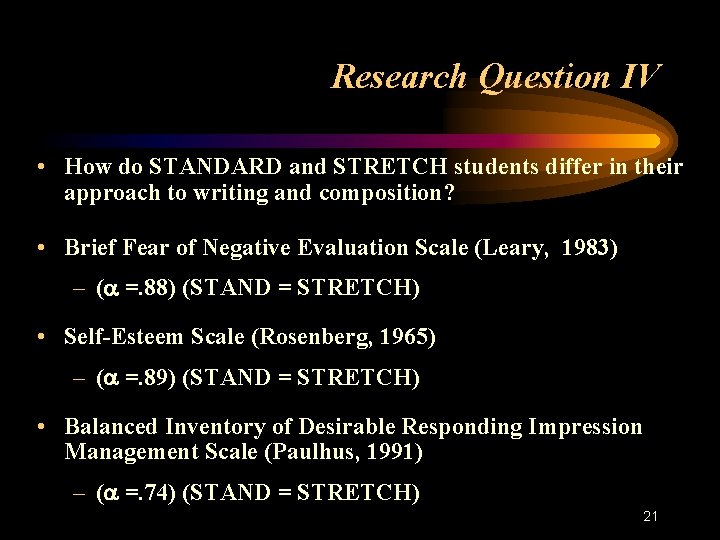 Research Question IV

• How do STANDARD and STRETCH students differ in their approach to writing and composition?

• Brief Fear of Negative Evaluation Scale (Leary, 1983)

– ($\alpha$ =.88) (STAND = STRETCH)

• Self-Esteem Scale (Rosenberg, 1965)

– ($\alpha$ =.89) (STAND = STRETCH)

• Balanced Inventory of Desirable Responding Impression Management Scale (Paulhus, 1991)

– ($\alpha$ =.74) (STAND = STRETCH)

21